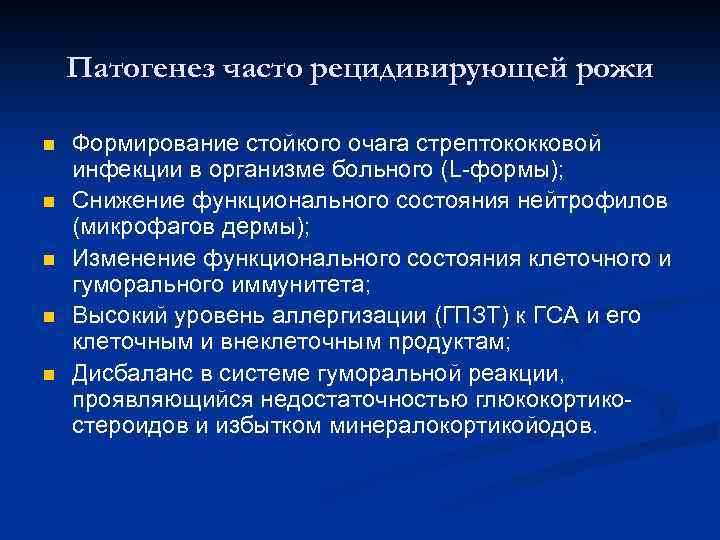 Патогенез часто рецидивирующей рожи

- Формирование стойкого очага стрептококковой инфекции в организме больного (L-формы);
- Снижение функционального состояния нейтрофилов (микрофагов дермы);
- Изменение функционального состояния клеточного и гуморального иммунитета;
- Высокий уровень аллергизации (ГПЗТ) к ГСА и его клеточным и внеклеточным продуктам;
- Дисбаланс в системе гуморальной реакции, проявляющийся недостаточностью глюкокортикостероидов и избытком минералокортикойодов.